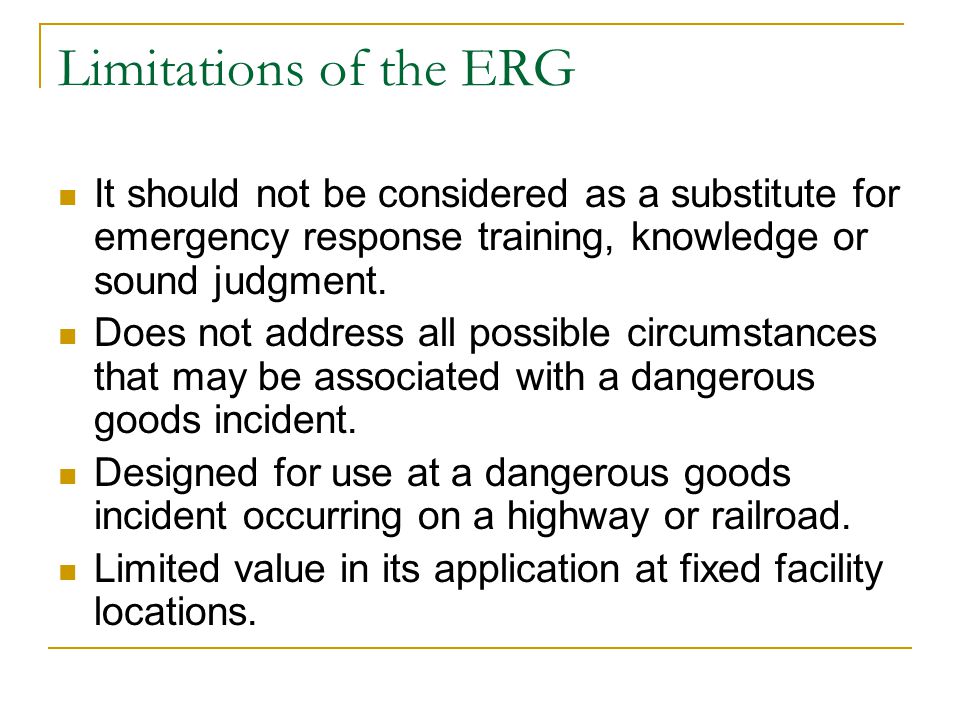 Limitations of the ERG

- It should not be considered as a substitute for emergency response training, knowledge or sound judgment.
- Does not address all possible circumstances that may be associated with a dangerous goods incident.
- Designed for use at a dangerous goods incident occurring on a highway or railroad.
- Limited value in its application at fixed facility locations.